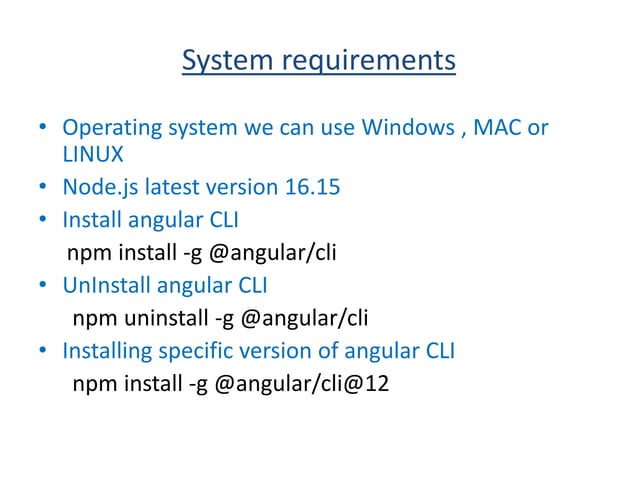 System requirements

• Operating system we can use Windows , MAC or LINUX
• Node.js latest version 16.15
• Install angular CLI
npm install -g @angular/cli
• UnInstall angular CLI
npm uninstall -g @angular/cli
• Installing specific version of angular CLI
npm install -g @angular/cli@12